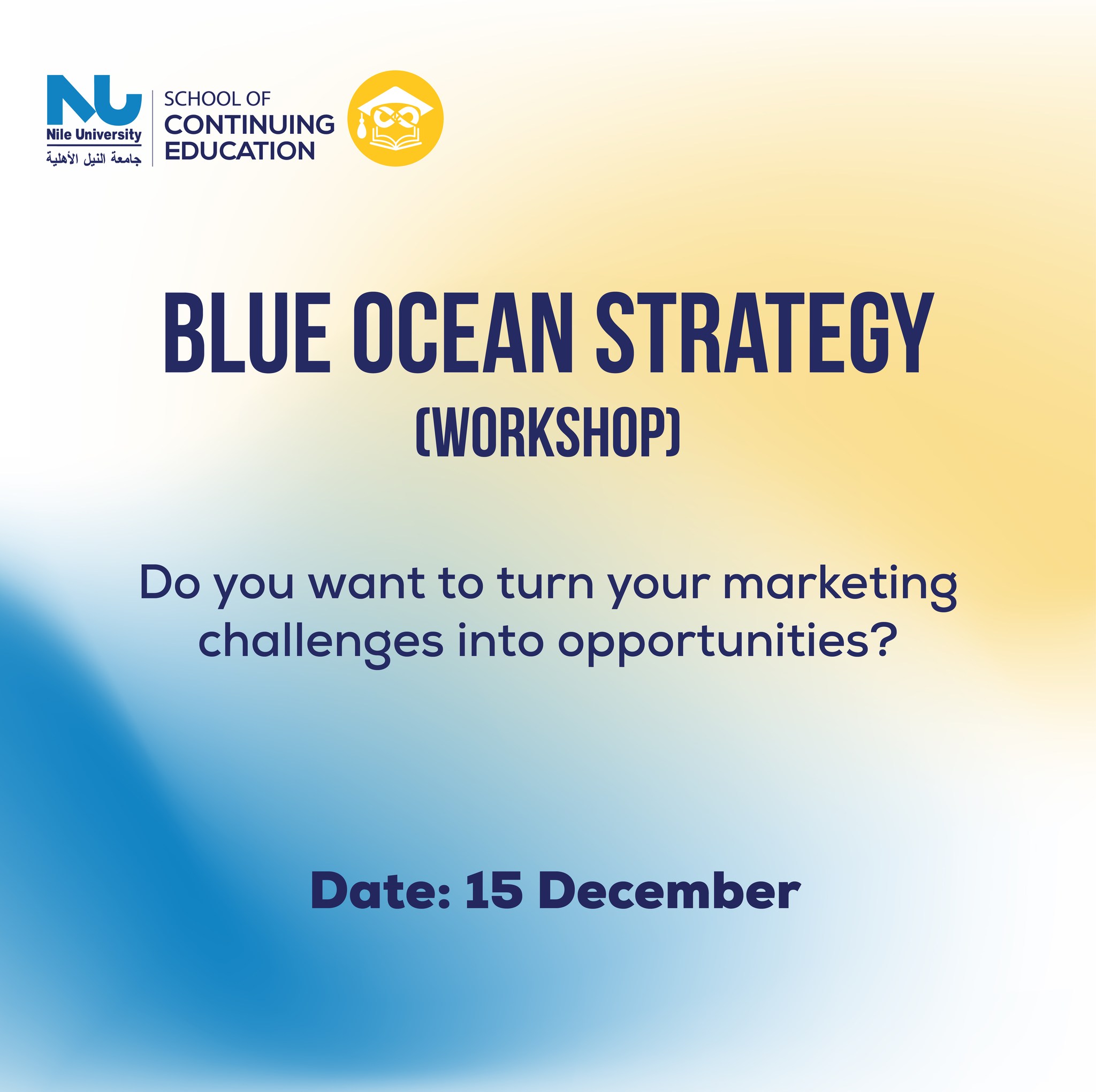 NU
Nile University
جامعة النيل الأهلية

SCHOOL OF
CONTINUING
EDUCATION

BLUE OCEAN STRATEGY
(WORKSHOP)

Do you want to turn your marketing challenges into opportunities?

Date: 15 December